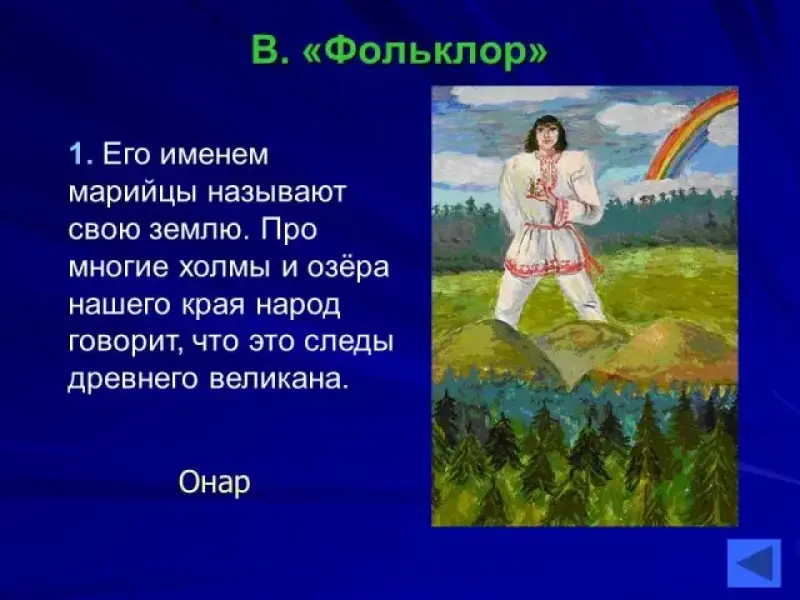 В. «Фольклор»

1. Его именем марийцы называют свою землю. Про многие холмы и озёра нашего края народ говорит, что это следы древнего великана.

Онар